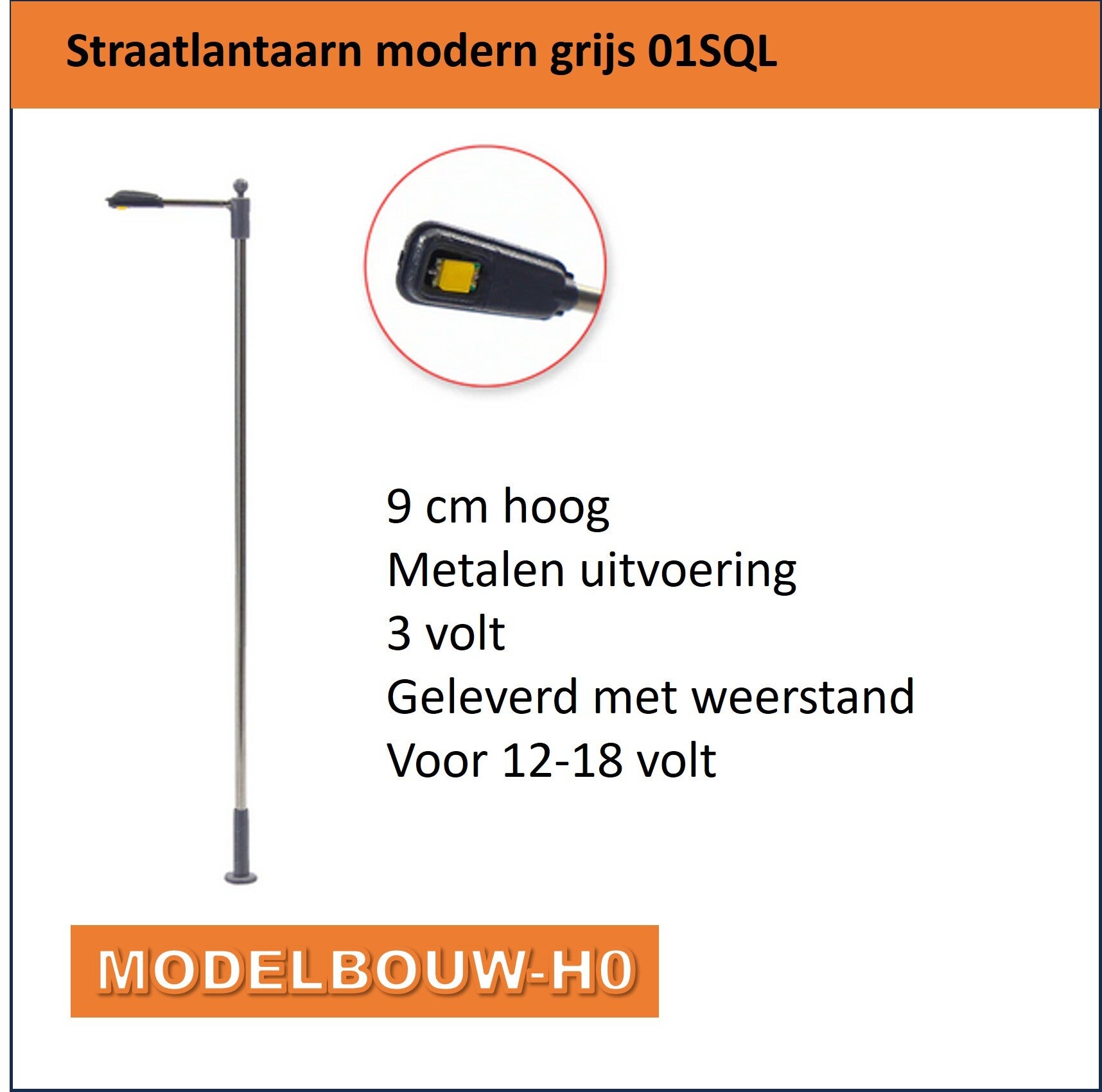 Straatlantaarn modern grijs 01SQL

9 cm hoog
Metalen uitvoering
3 volt
Geleverd met weerstand
Voor 12-18 volt

MODELBOUW-H0